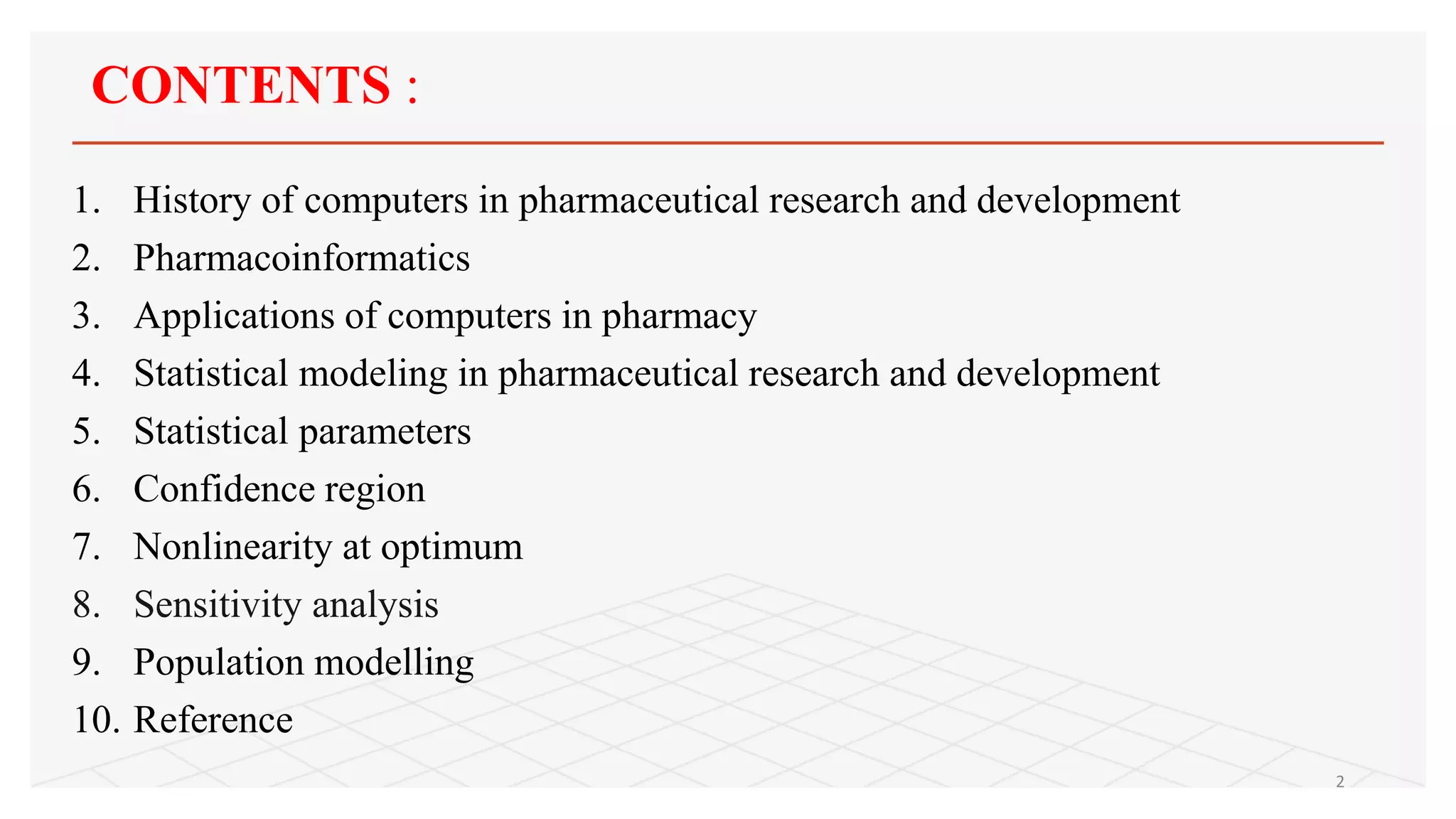 CONTENTS :

1. History of computers in pharmaceutical research and development
2. Pharmacoinformatics
3. Applications of computers in pharmacy
4. Statistical modeling in pharmaceutical research and development
5. Statistical parameters
6. Confidence region
7. Nonlinearity at optimum
8. Sensitivity analysis
9. Population modelling
10. Reference

2